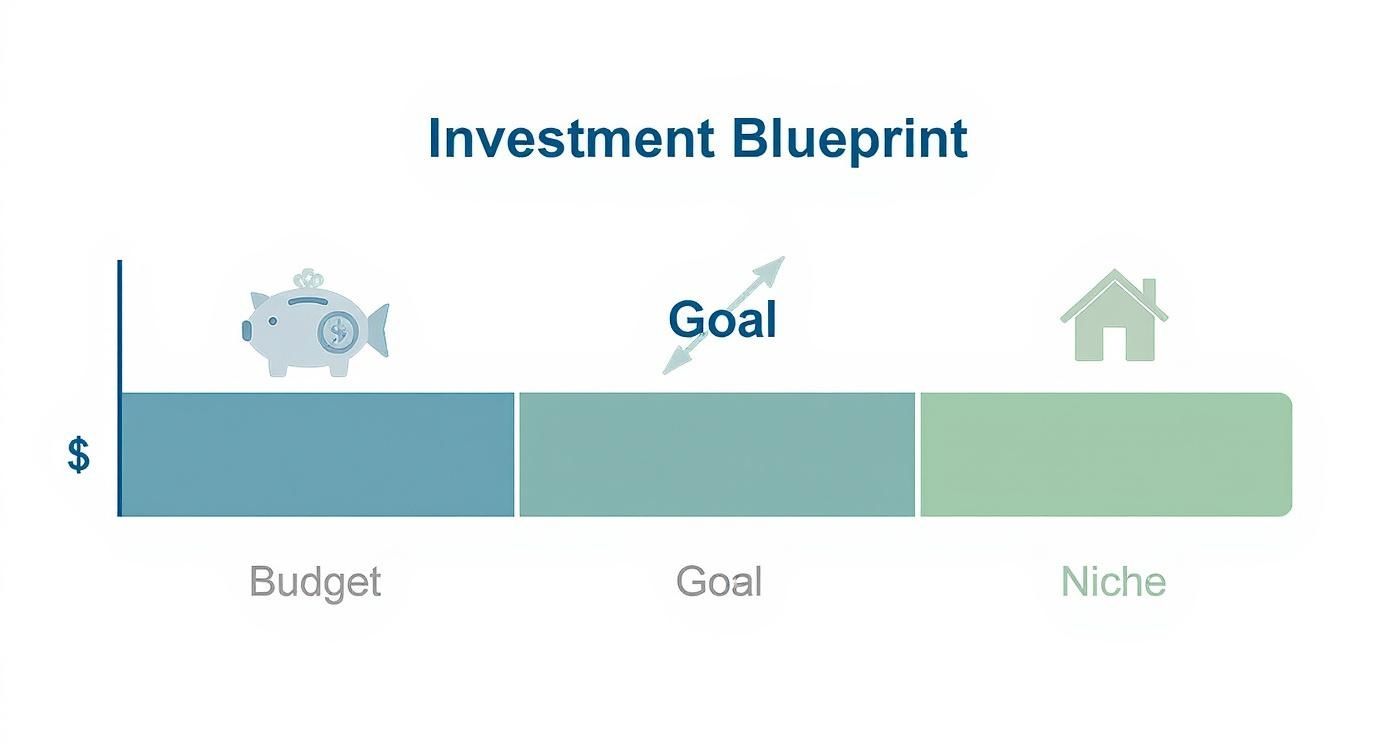 Investment Blueprint

Goal

$

Budget

Goal

Niche